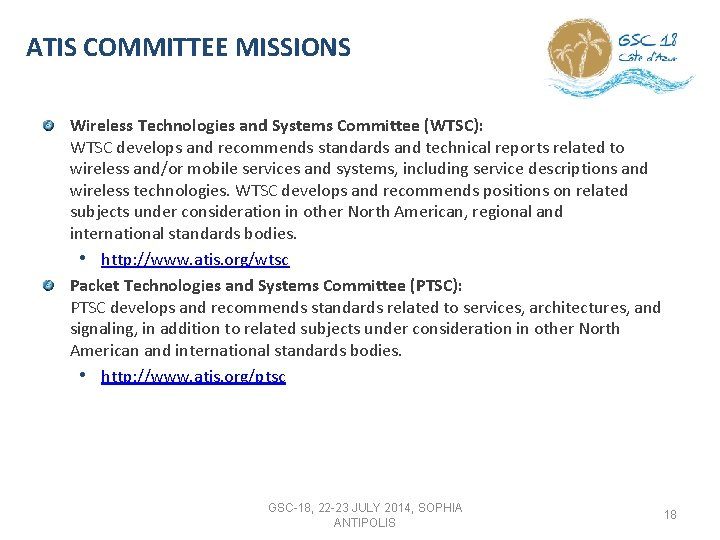 ATIS COMMITTEE MISSIONS

GSC 18
Côte d'Azur

Wireless Technologies and Systems Committee (WTSC):
WTSC develops and recommends standards and technical reports related to wireless and/or mobile services and systems, including service descriptions and wireless technologies. WTSC develops and recommends positions on related subjects under consideration in other North American, regional and international standards bodies.

• http://www.atis.org/wtsc

Packet Technologies and Systems Committee (PTSC):
PTSC develops and recommends standards related to services, architectures, and signaling, in addition to related subjects under consideration in other North American and international standards bodies.

• http://www.atis.org/ptsc

GSC-18, 22-23 JULY 2014, SOPHIA ANTIPOLIS

18